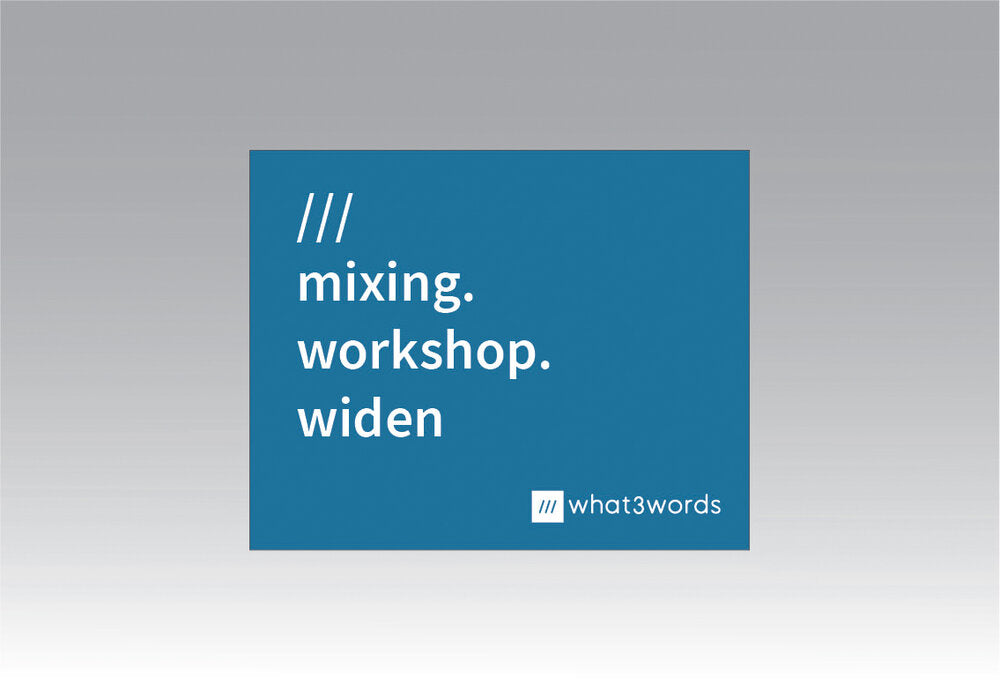 ///
mixing.
workshop.
widen

/// what3words